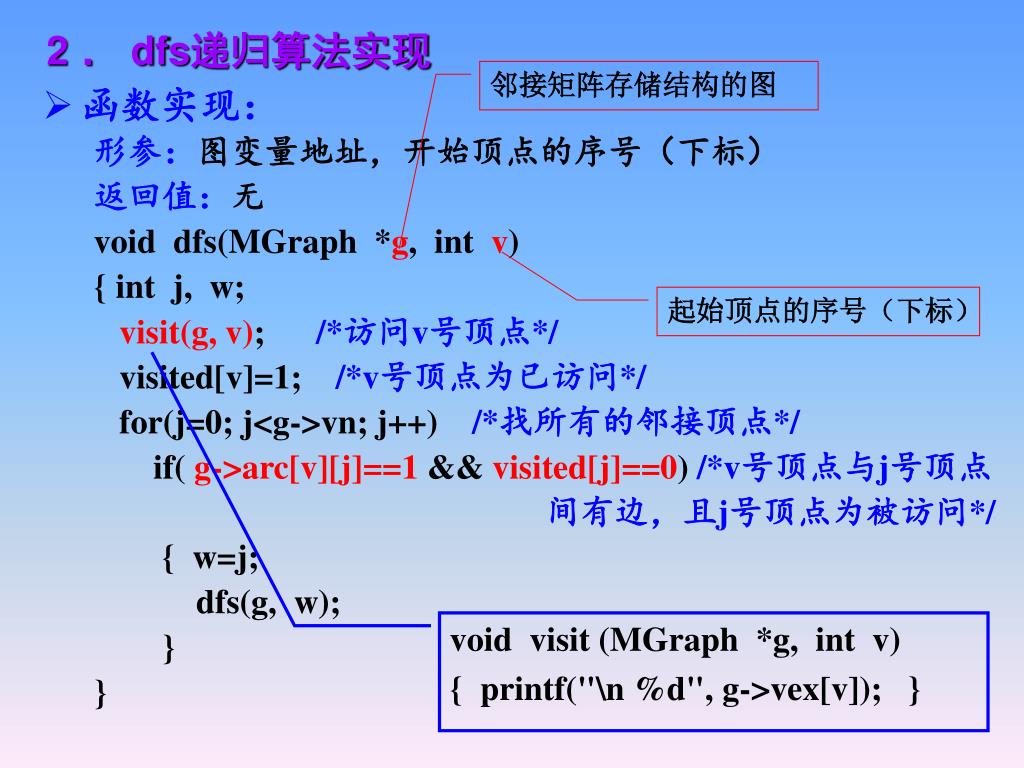 2． dfs递归算法实现

邻接矩阵存储结构的图

➢ 函数实现:

形参：图变量地址，开始顶点的序号（下标）

返回值：无

void dfs(MGraph *g, int v)

{ int j, w;

起始顶点的序号（下标）

visit(g, v); /*访问v号顶点*/

visited[v]=1; /*v号顶点为已访问*/

for(j=0; j<g->vn; j++) /*找所有的邻接顶点*/

if( g->arc[v][j]==1 && visited[j]==0) /*v号顶点与j号顶点间有边，且j号顶点为被访问*/

{ w=j;

dfs(g, w);

}

}

void visit (MGraph *g, int v)

{ printf("\n %d", g->vex[v]); }